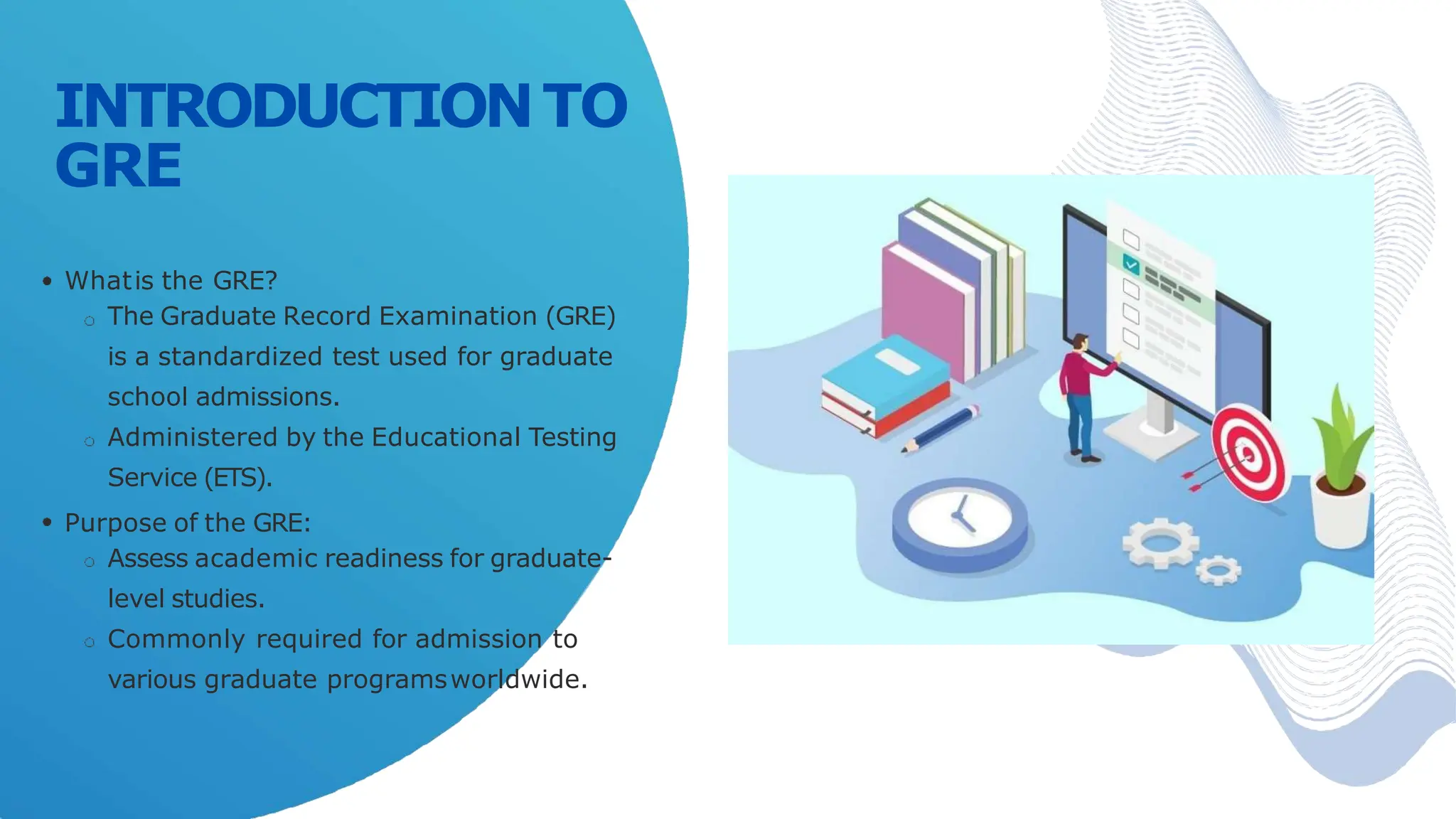 INTRODUCTION TO GRE

• What is the GRE?
  ○ The Graduate Record Examination (GRE) is a standardized test used for graduate school admissions.
  ○ Administered by the Educational Testing Service (ETS).
• Purpose of the GRE:
  ○ Assess academic readiness for graduate-level studies.
  ○ Commonly required for admission to various graduate programs worldwide.